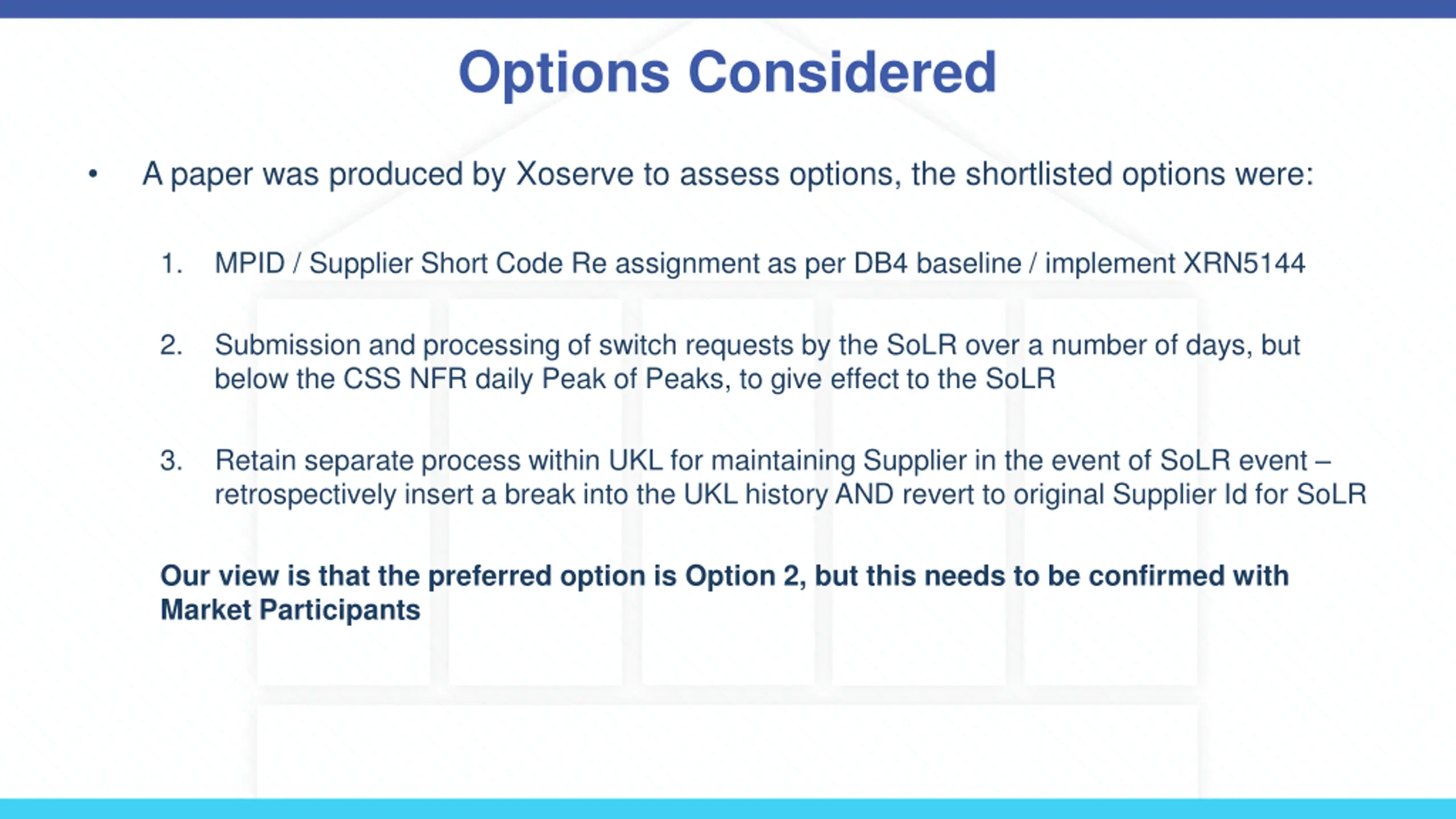 Options Considered

• A paper was produced by Xoserve to assess options, the shortlisted options were:

1. MPID / Supplier Short Code Re assignment as per DB4 baseline / implement XRN5144

2. Submission and processing of switch requests by the SoLR over a number of days, but below the CSS NFR daily Peak of Peaks, to give effect to the SoLR

3. Retain separate process within UKL for maintaining Supplier in the event of SoLR event – retrospectively insert a break into the UKL history AND revert to original Supplier Id for SoLR

Our view is that the preferred option is Option 2, but this needs to be confirmed with Market Participants